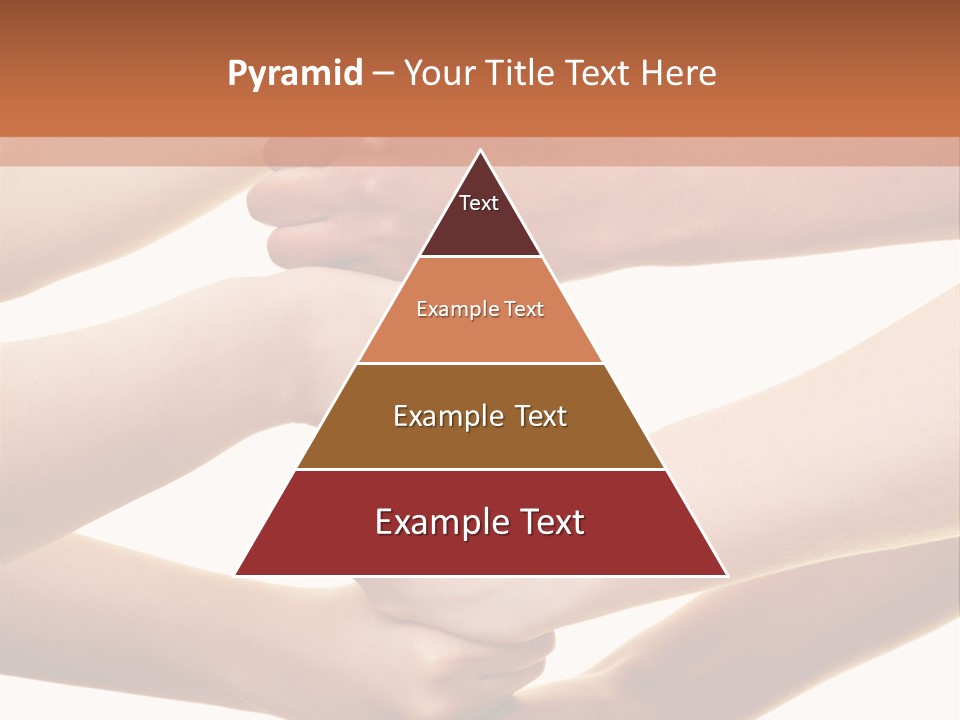 Pyramid – Your Title Text Here

Text

Example Text

Example Text

Example Text